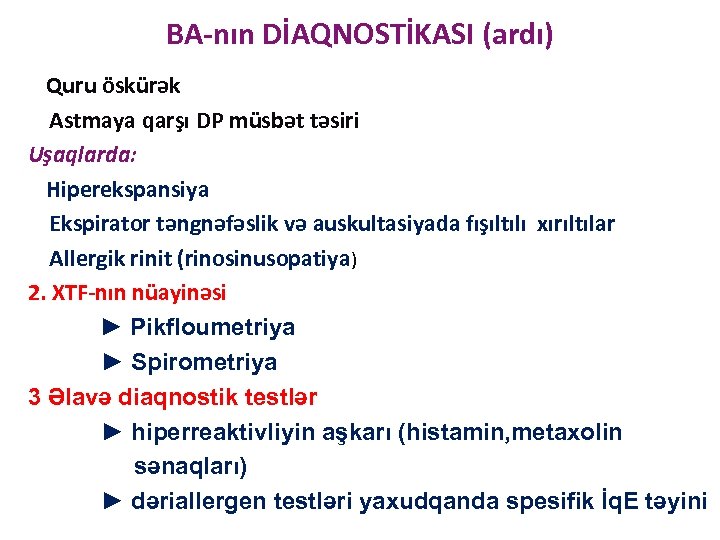 BA-nın DİAQNOSTİKASI (ardı)

Quru öskürək

Astmaya qarşı DP müsbət təsiri

Uşaqlarda:

Hiperekspansiya

Ekspirator təngnəfəslik və auskultasiyada fışıltılı xırıltılar

Allergik rinit (rinosinusopatiya)

2. XTF-nın nüayinəsi

► Pikfloumetriya

► Spirometriya

3 Əlavə diaqnostik testlər

► hiperreaktivliyin aşkarı (histamin,metaxolin sənaqları)

► dəriallergen testləri yaxudqanda spesifik İqE təyini